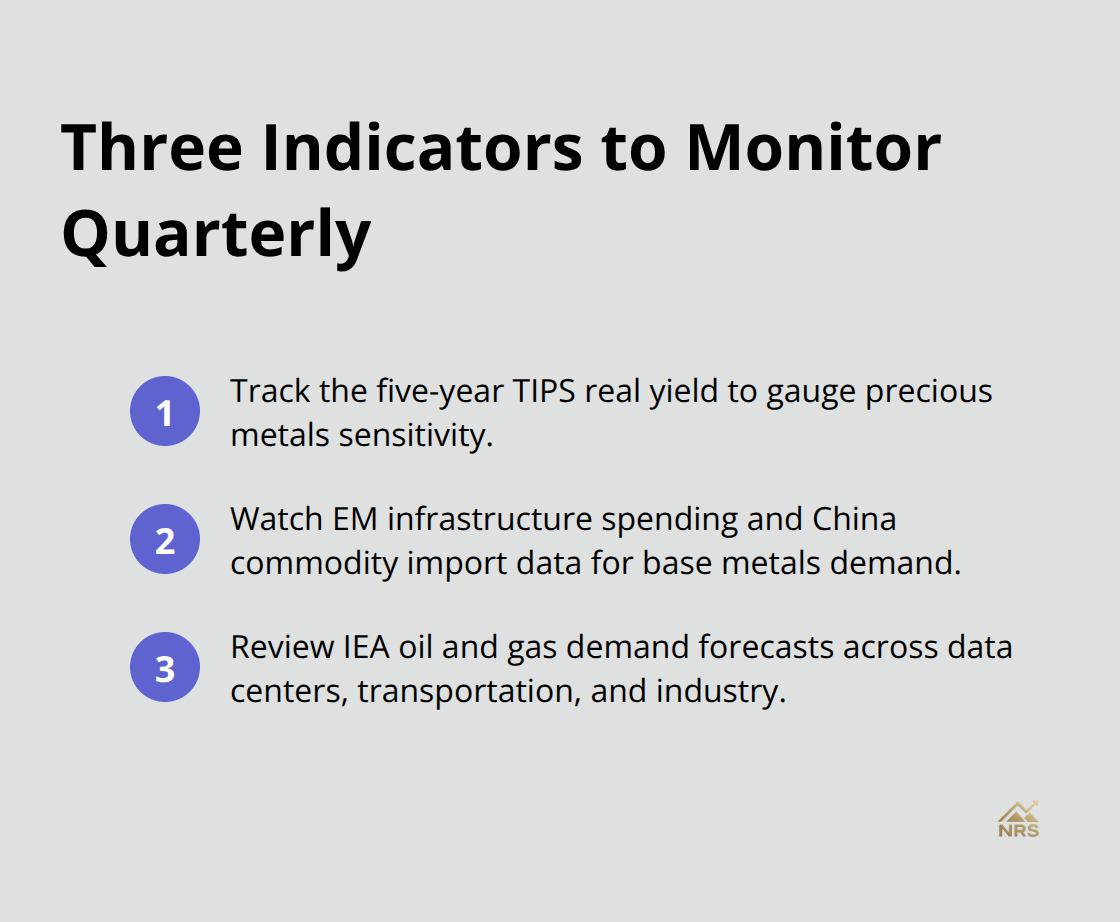 Three Indicators to Monitor Quarterly

1 Track the five-year TIPS real yield to gauge precious metals sensitivity.

2 Watch EM infrastructure spending and China commodity import data for base metals demand.

3 Review IEA oil and gas demand forecasts across data centers, transportation, and industry.

NRS